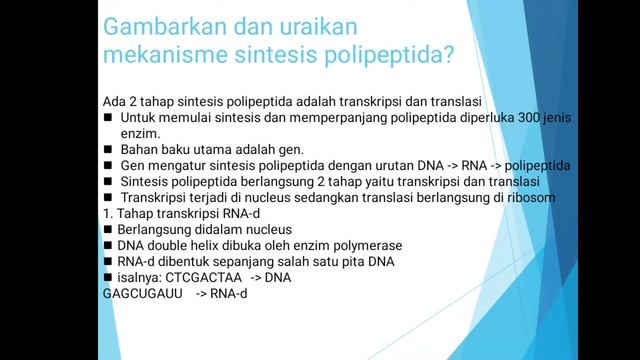 Gambarkan dan uraikan mekanisme sintesis polipeptida?

Ada 2 tahap sintesis polipeptida adalah transkripsi dan translasi
■ Untuk memulai sintesis dan memperpanjang polipeptida diperluka 300 jenis enzim.
■ Bahan baku utama adalah gen.
■ Gen mengatur sintesis polipeptida dengan urutan DNA -> RNA -> polipeptida
■ Sintesis polipeptida berlangsung 2 tahap yaitu transkripsi dan translasi
■ Transkripsi terjadi di nucleus sedangkan translasi berlangsung di ribosom
1. Tahap transkripsi RNA-d
■ Berlangsung didalam nucleus
■ DNA double helix dibuka oleh enzim polymerase
■ RNA-d dibentuk sepanjang salah satu pita DNA
■ isalnya: CTCGACTAA -> DNA
GAGCUGAUU -> RNA-d